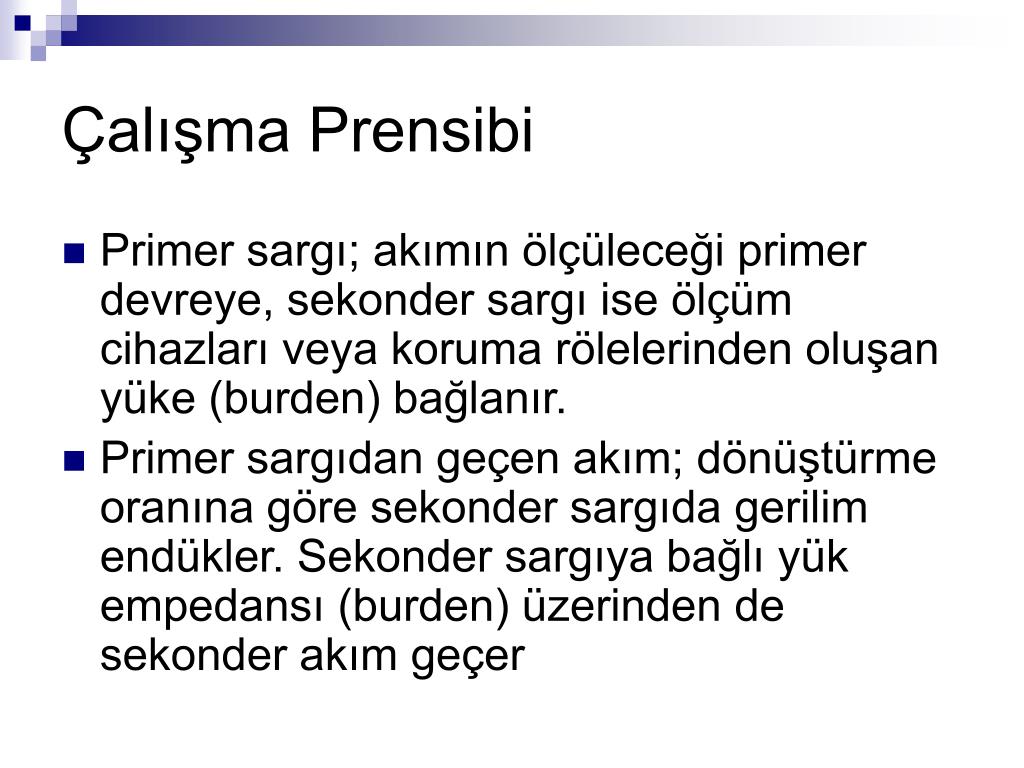 Çalışma Prensibi

Primer sargı; akımın ölçüleceği primer devreye, sekonder sargı ise ölçüm cihazları veya koruma rölelerinden oluşan yüke (burden) bağlanır.

Primer sargıdan geçen akım; dönüştürme oranına göre sekonder sargıda gerilim endükler. Sekonder sargıya bağlı yük empedansı (burden) üzerinden de sekonder akım geçer